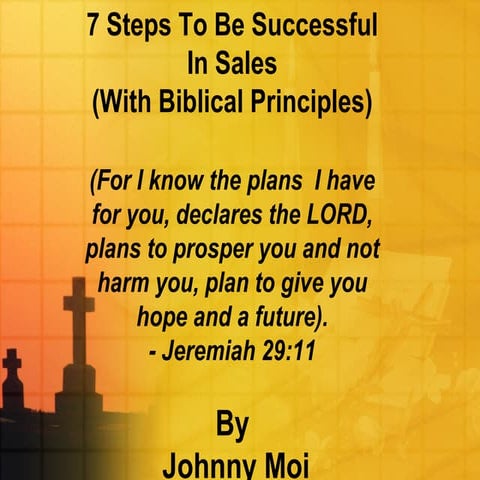 7 Steps To Be Successful In Sales
(With Biblical Principles)

(For I know the plans  I have for you, declares the LORD, plans to prosper you and not harm you, plan to give you hope and a future).
- Jeremiah 29:11

By
Johnny Moi